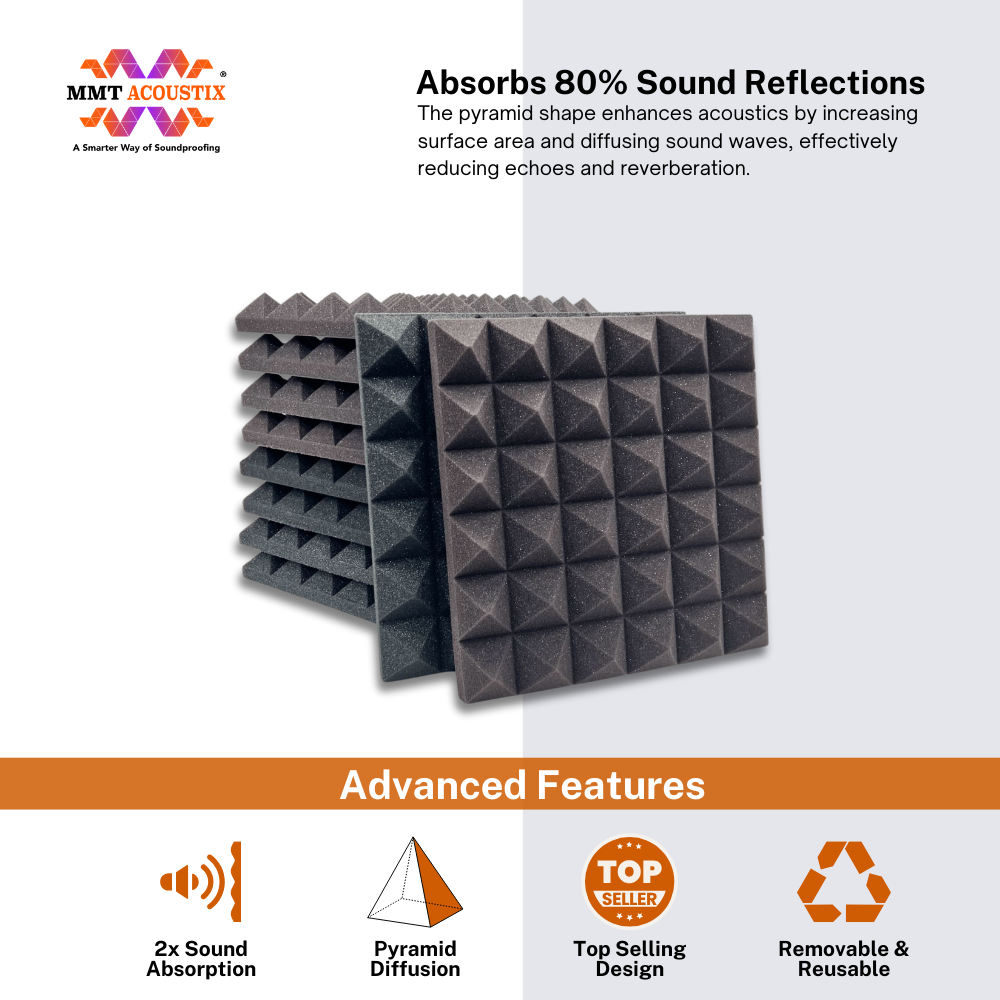 MMT ACOUSTIX®
A Smarter Way of Soundproofing

Absorbs 80% Sound Reflections
The pyramid shape enhances acoustics by increasing surface area and diffusing sound waves, effectively reducing echoes and reverberation.

Advanced Features

2x Sound Absorption

Pyramid Diffusion

TOP SELLER

Top Selling Design

Removable & Reusable